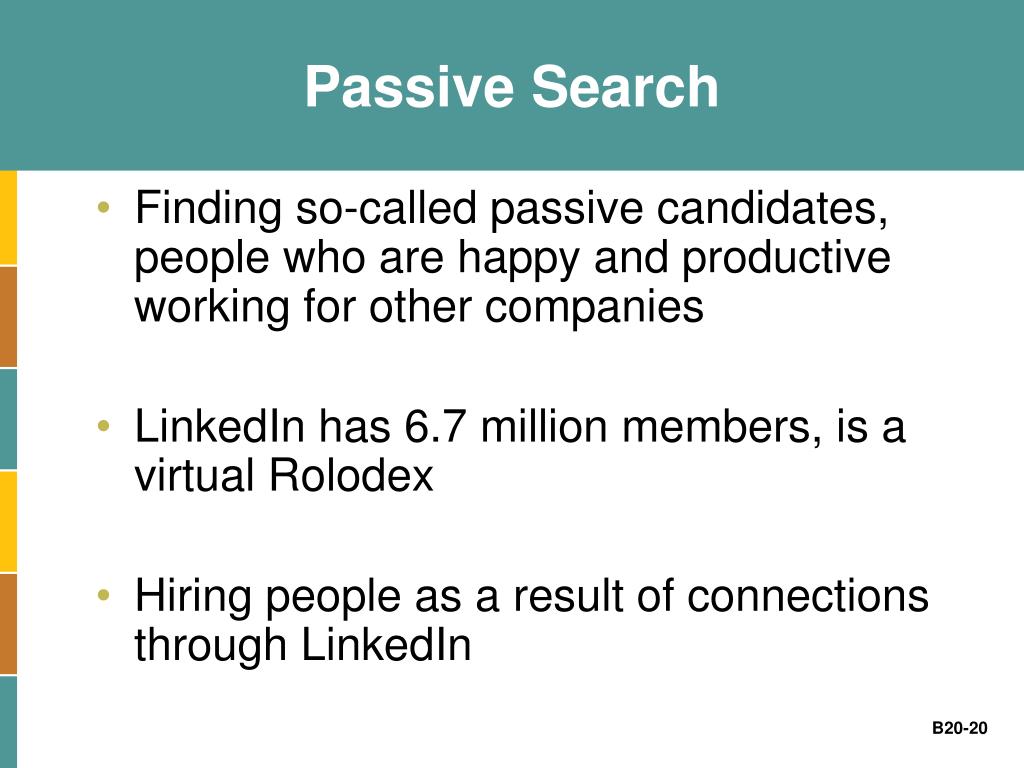 Passive Search

• Finding so-called passive candidates, people who are happy and productive working for other companies

• LinkedIn has 6.7 million members, is a virtual Rolodex

• Hiring people as a result of connections through LinkedIn

B20-20